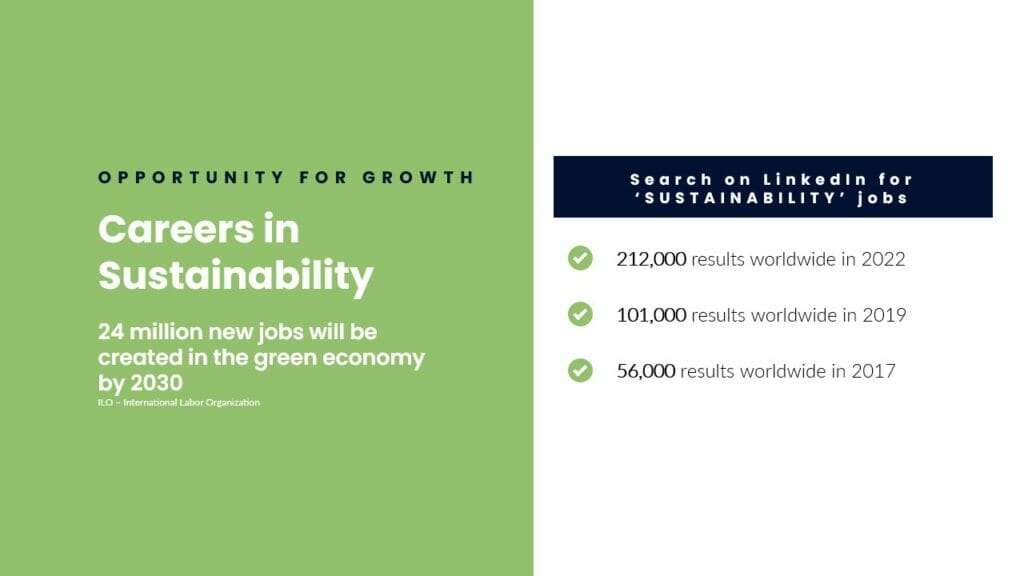 OPPORTUNITY FOR GROWTH

Careers in Sustainability

24 million new jobs will be created in the green economy by 2030

ILO – International Labor Organization

Search on LinkedIn for 'SUSTAINABILITY' jobs

212,000 results worldwide in 2022

101,000 results worldwide in 2019

56,000 results worldwide in 2017